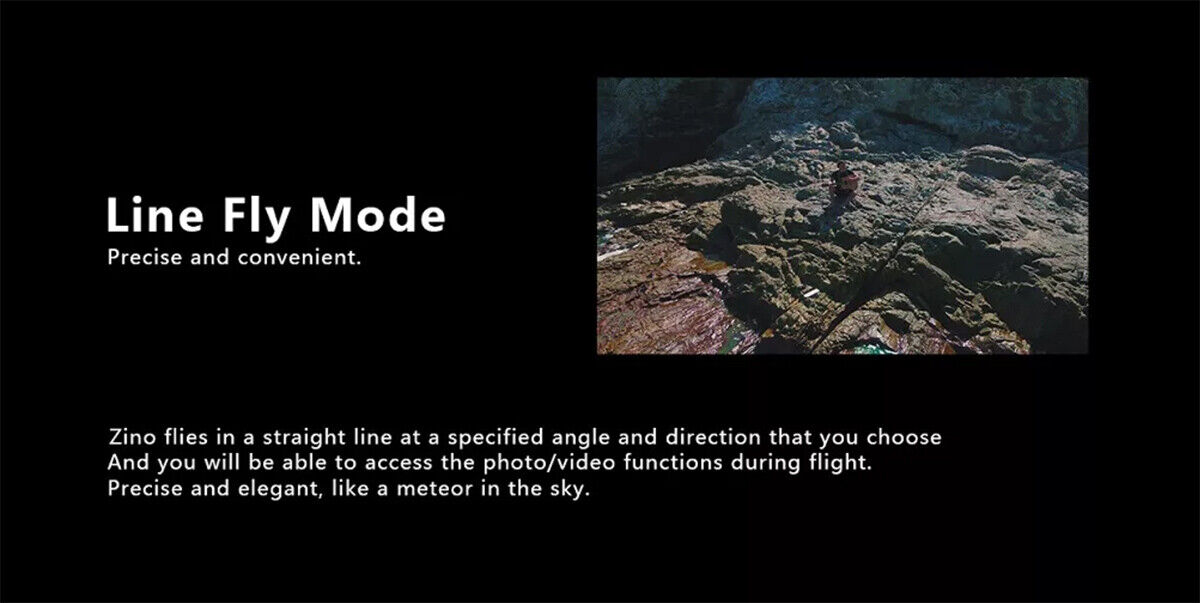 Line Fly Mode
Precise and convenient.

Zino flies in a straight line at a specified angle and direction that you choose
And you will be able to access the photo/video functions during flight.
Precise and elegant, like a meteor in the sky.